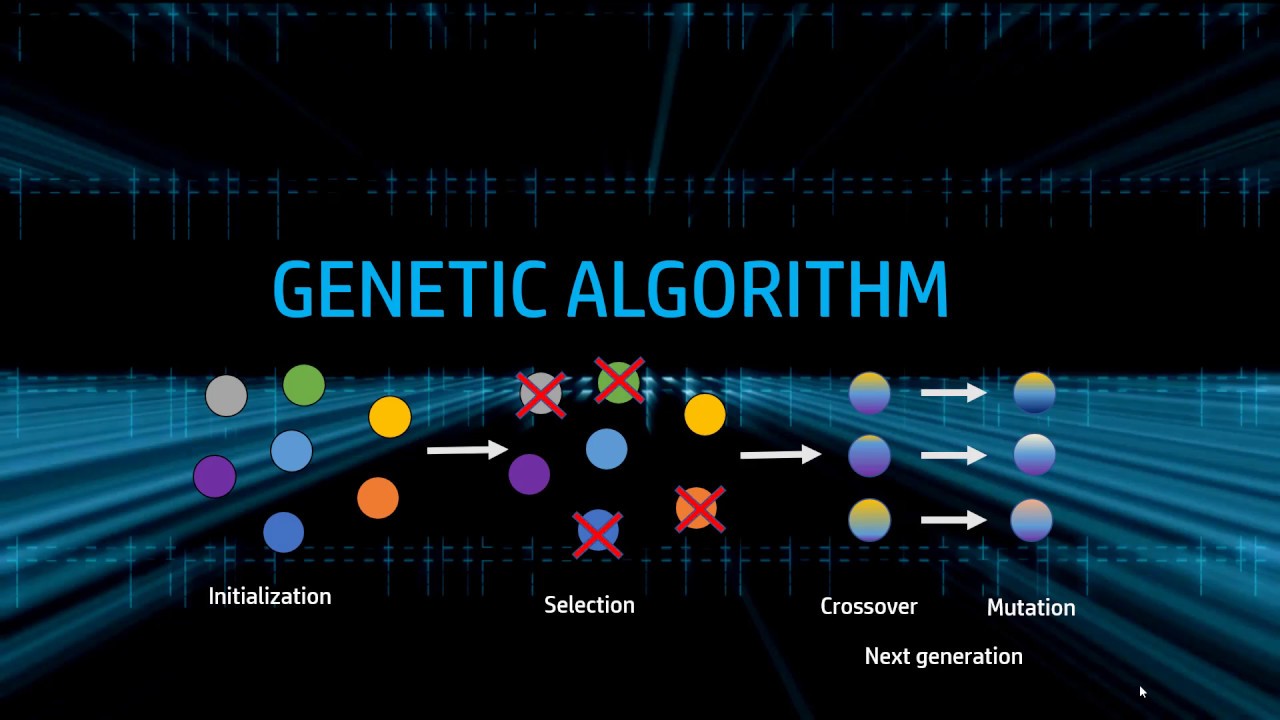 GENETIC ALGORITHM

Initialization

Selection

Crossover

Mutation

Next generation